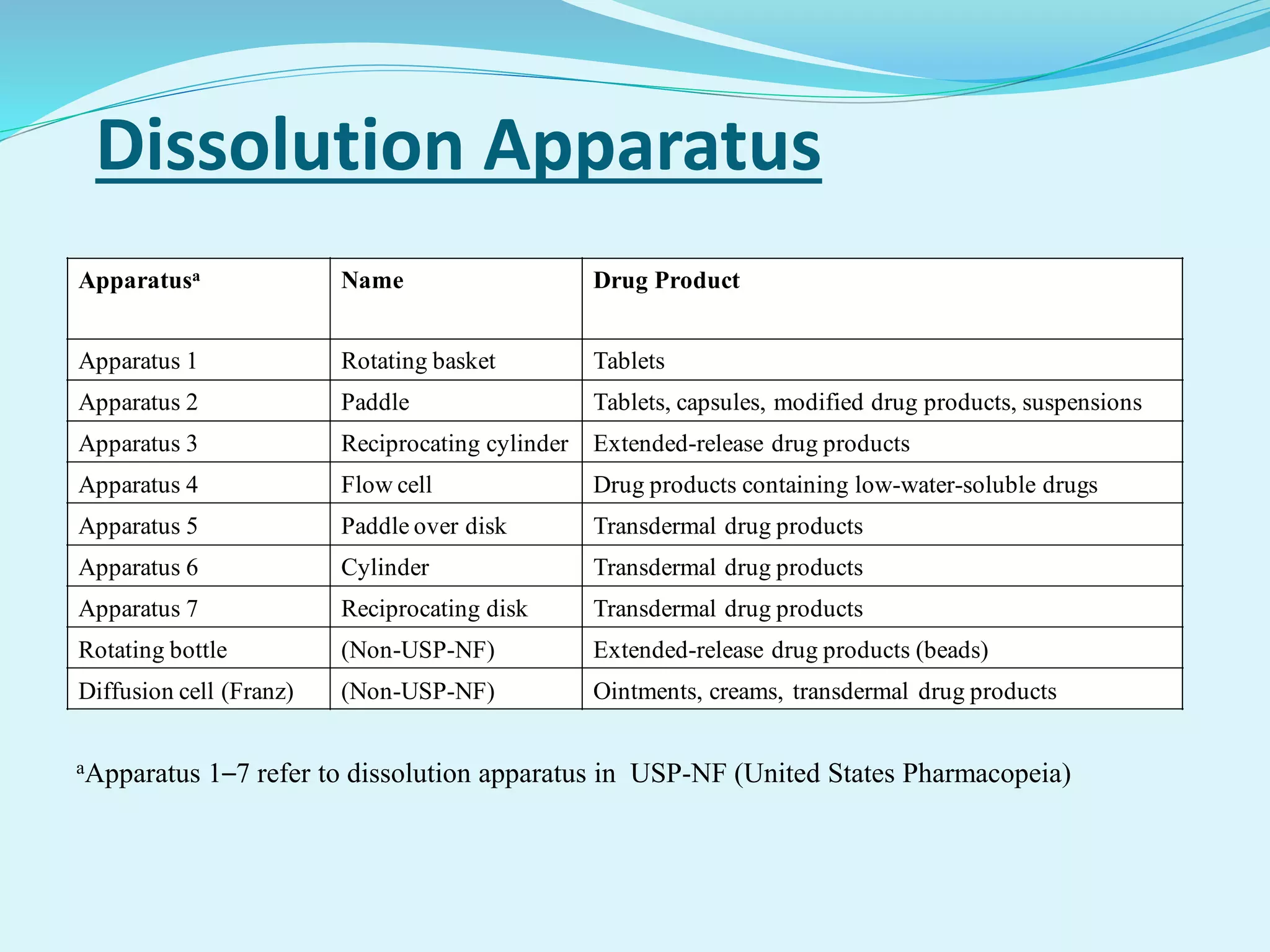 Dissolution Apparatus

| Apparatus$^a$ | Name | Drug Product |
|---|---|---|
| Apparatus 1 | Rotating basket | Tablets |
| Apparatus 2 | Paddle | Tablets, capsules, modified drug products, suspensions |
| Apparatus 3 | Reciprocating cylinder | Extended-release drug products |
| Apparatus 4 | Flow cell | Drug products containing low-water-soluble drugs |
| Apparatus 5 | Paddle over disk | Transdermal drug products |
| Apparatus 6 | Cylinder | Transdermal drug products |
| Apparatus 7 | Reciprocating disk | Transdermal drug products |
| Rotating bottle | (Non-USP-NF) | Extended-release drug products (beads) |
| Diffusion cell (Franz) | (Non-USP-NF) | Ointments, creams, transdermal drug products |

$^a$Apparatus 1–7 refer to dissolution apparatus in USP-NF (United States Pharmacopeia)